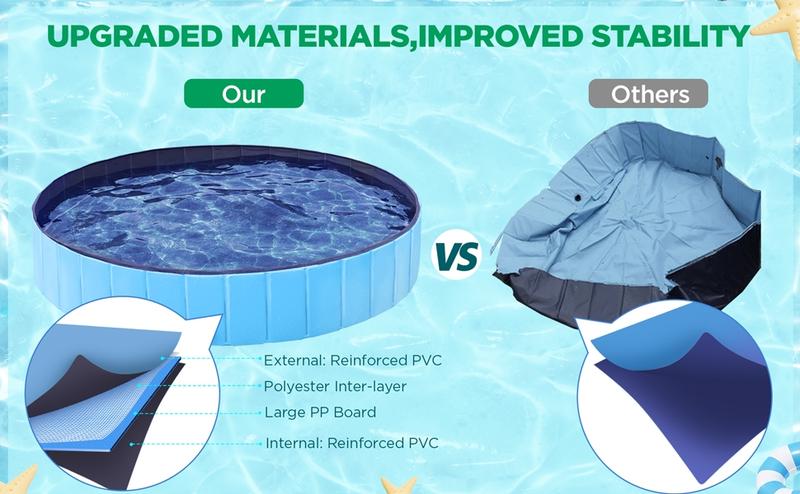 UPGRADED MATERIALS,IMPROVED STABILITY

Our

Others

VS

External: Reinforced PVC
Polyester Inter-layer
Large PP Board
Internal: Reinforced PVC